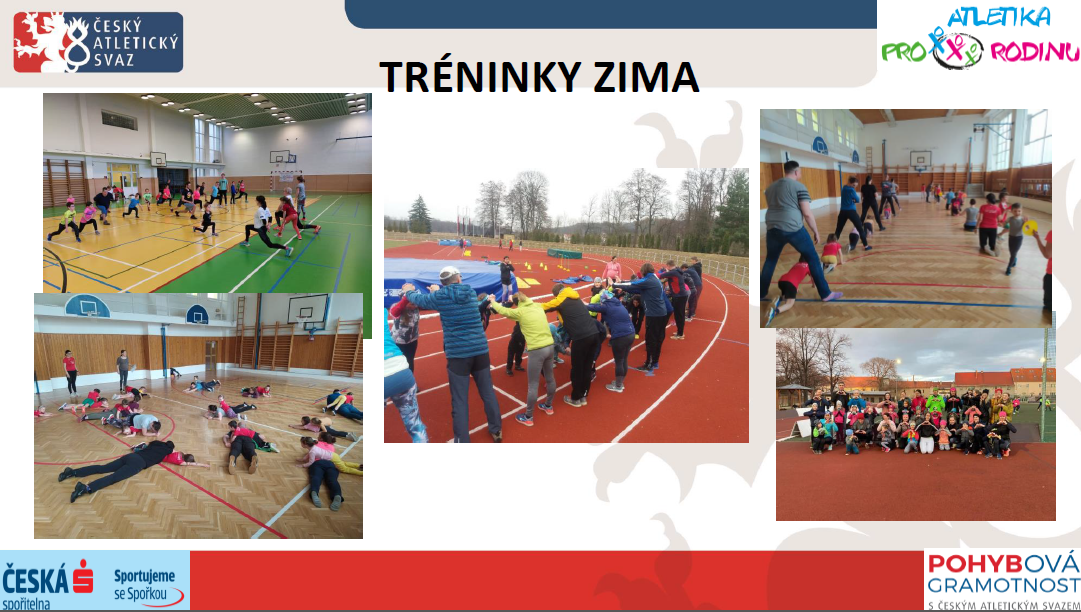 ČESKÝ ATLETICKÝ SVAZ

ATLETIKA PRO RODINU

TRÉNINKY ZIMA

ČESKÁ spořitelna

Sportujeme se Spořkou

POHYBOVÁ GRAMOTNOST S ČESKÝM ATLETICKÝM SVAZEM